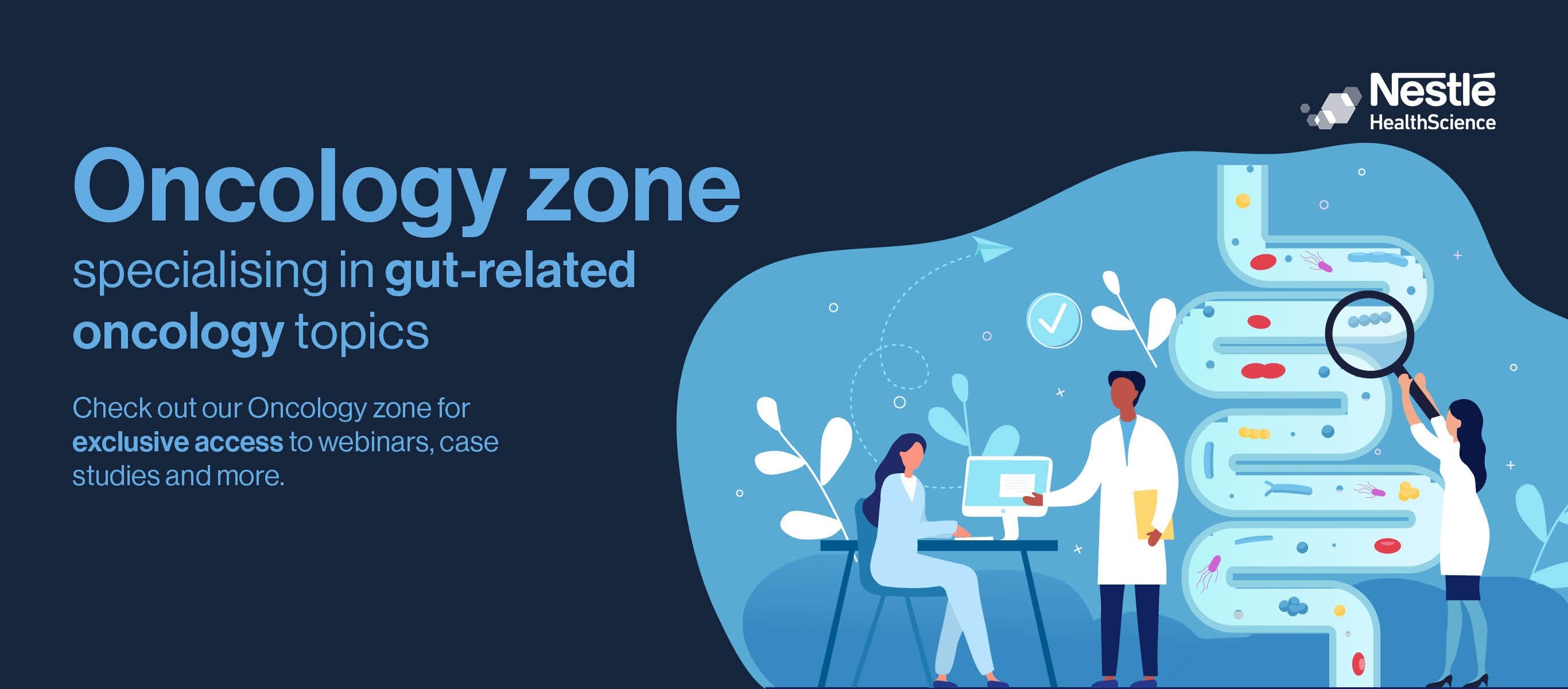 Nestlé
HealthScience

Oncology zone
specialising in gut-related oncology topics

Check out our Oncology zone for exclusive access to webinars, case studies and more.